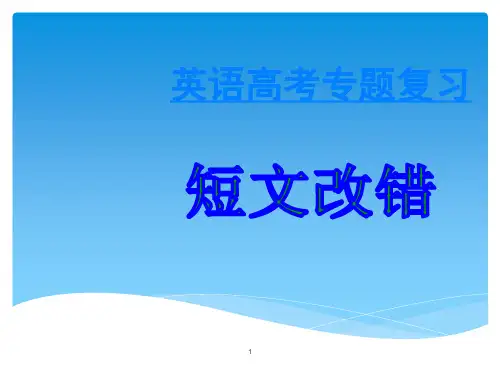 英语高考专题复习

短文改错

1